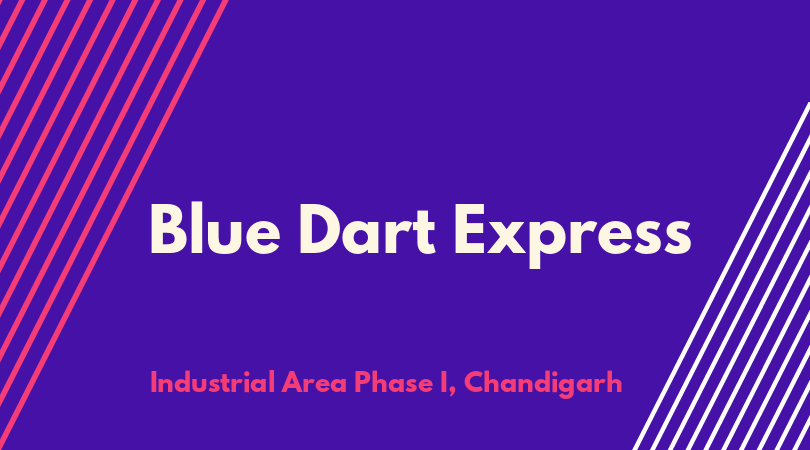 Blue Dart Express

Industrial Area Phase I, Chandigarh